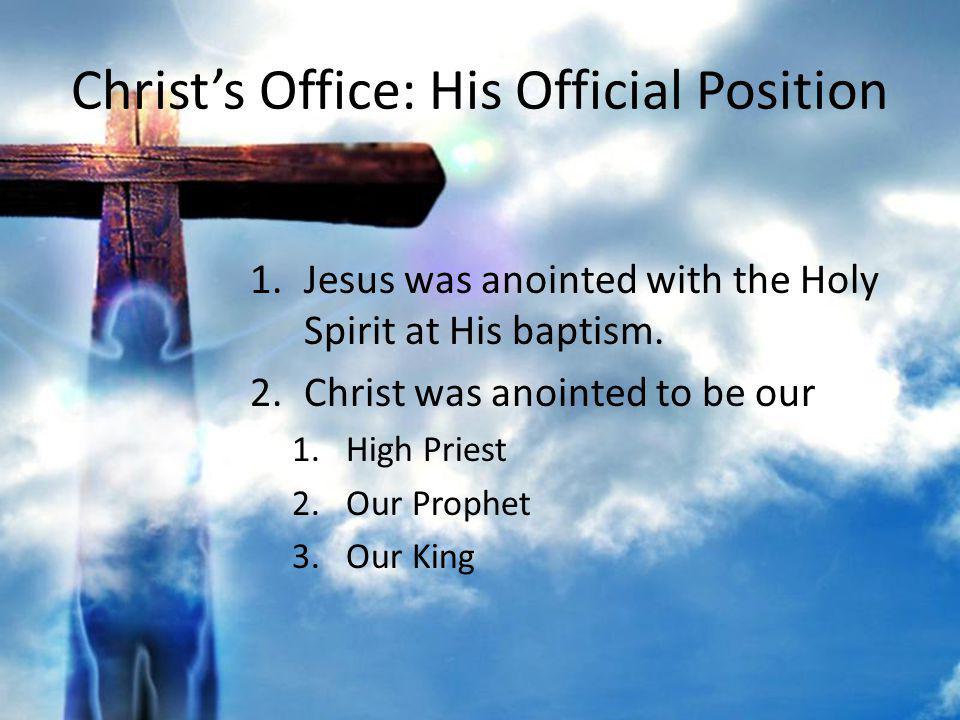 Christ's Office: His Official Position

1. Jesus was anointed with the Holy Spirit at His baptism.
2. Christ was anointed to be our
   1. High Priest
   2. Our Prophet
   3. Our King